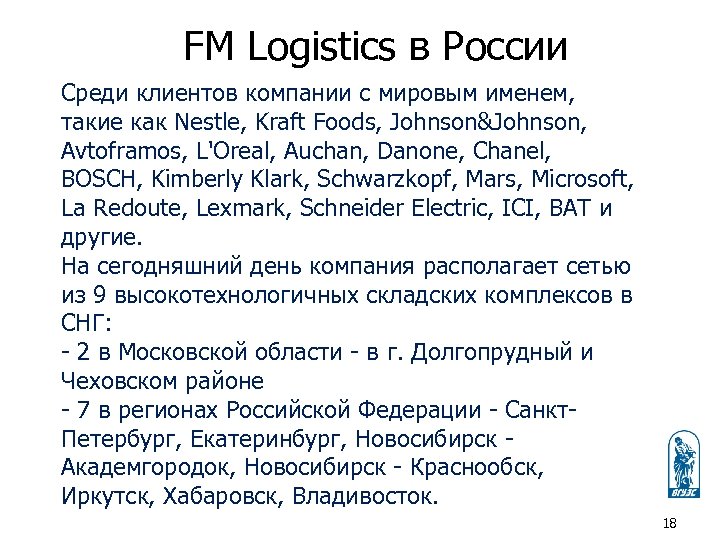 FM Logistics в России

Среди клиентов компании с мировым именем, такие как Nestle, Kraft Foods, Johnson&Johnson, Avtoframos, L'Oreal, Auchan, Danone, Chanel, BOSCH, Kimberly Klark, Schwarzkopf, Mars, Microsoft, La Redoute, Lexmark, Schneider Electric, ICI, BAT и другие.
На сегодняшний день компания располагает сетью из 9 высокотехнологичных складских комплексов в СНГ:
- 2 в Московской области - в г. Долгопрудный и Чеховском районе
- 7 в регионах Российской Федерации - Санкт-Петербург, Екатеринбург, Новосибирск - Академгородок, Новосибирск - Краснообск, Иркутск, Хабаровск, Владивосток.

ВГУЭС

18